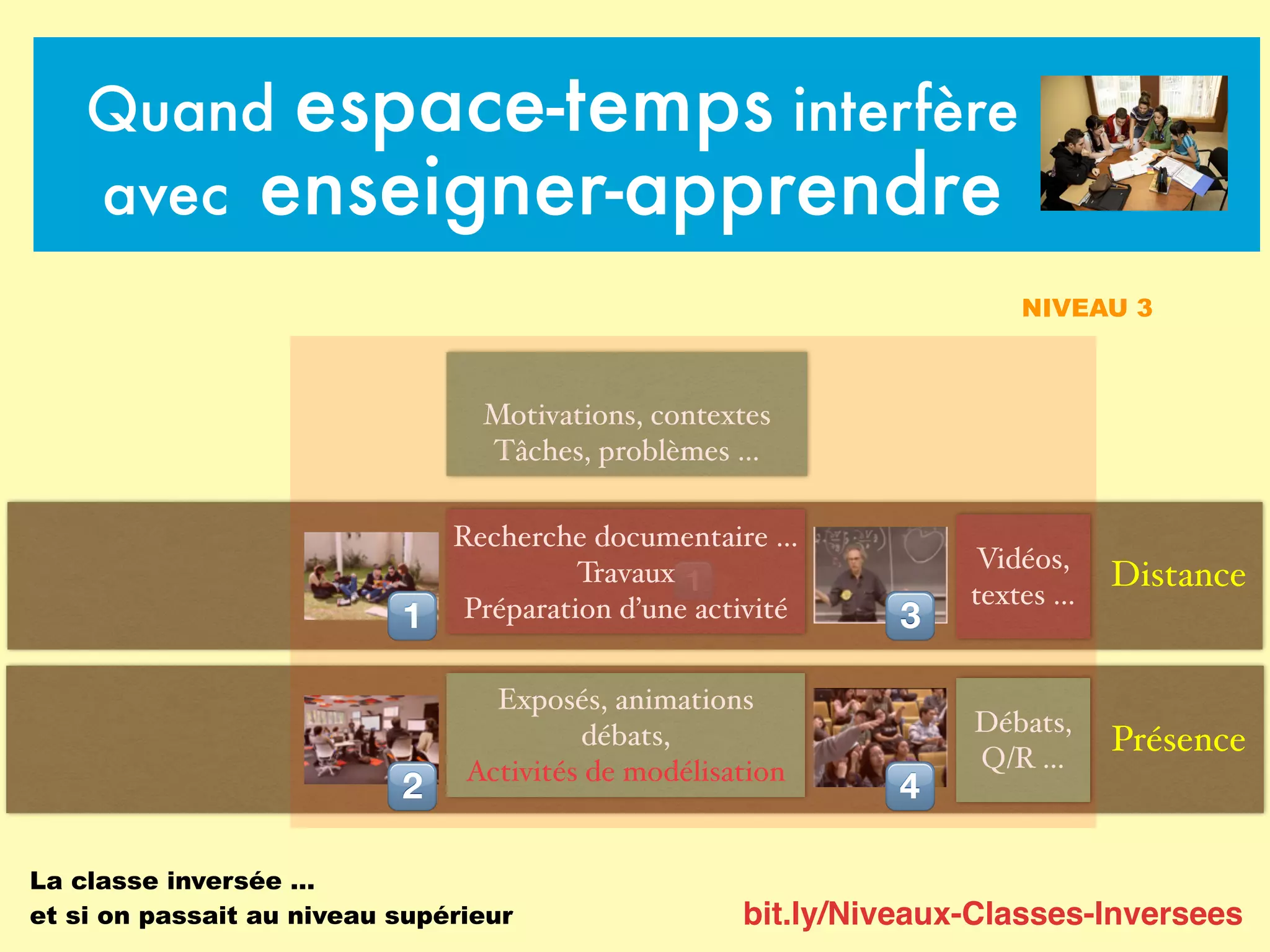 Quand espace-temps interfère avec enseigner-apprendre

NIVEAU 3

Motivations, contextes
Tâches, problèmes ...

1

Recherche documentaire ...
Travaux
Préparation d'une activité

3

Vidéos, textes ...

Distance

2

Exposés, animations débats,
Activités de modélisation

4

Débats, Q/R ...

Présence

La classe inversée ...
et si on passait au niveau supérieur

bit.ly/Niveaux-Classes-Inversees